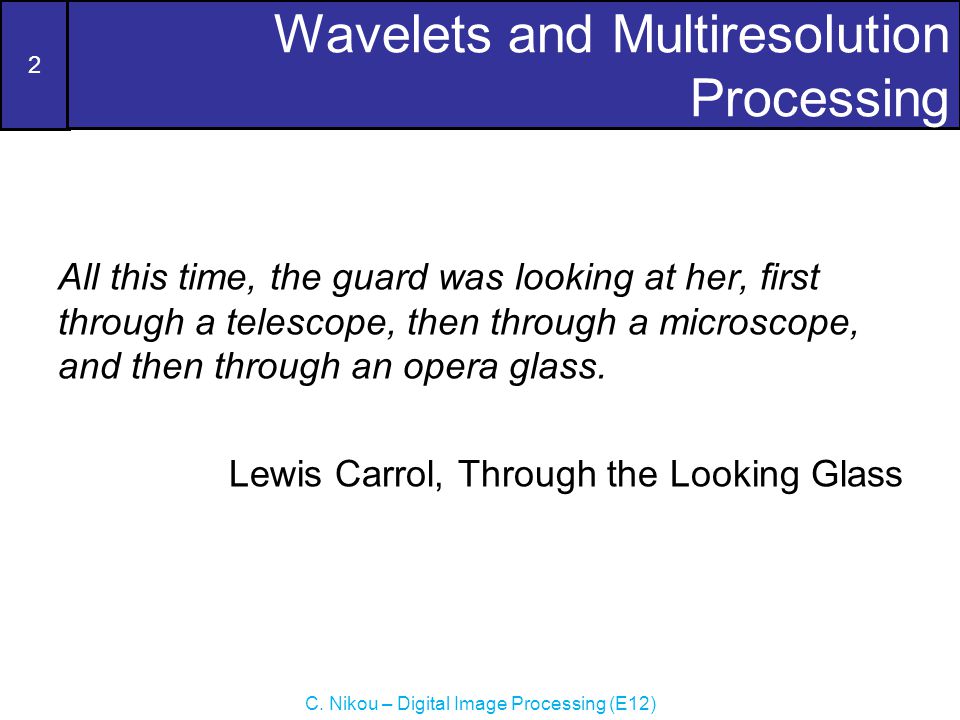 2

Wavelets and Multiresolution Processing

All this time, the guard was looking at her, first through a telescope, then through a microscope, and then through an opera glass.

Lewis Carrol, Through the Looking Glass

C. Nikou – Digital Image Processing (E12)